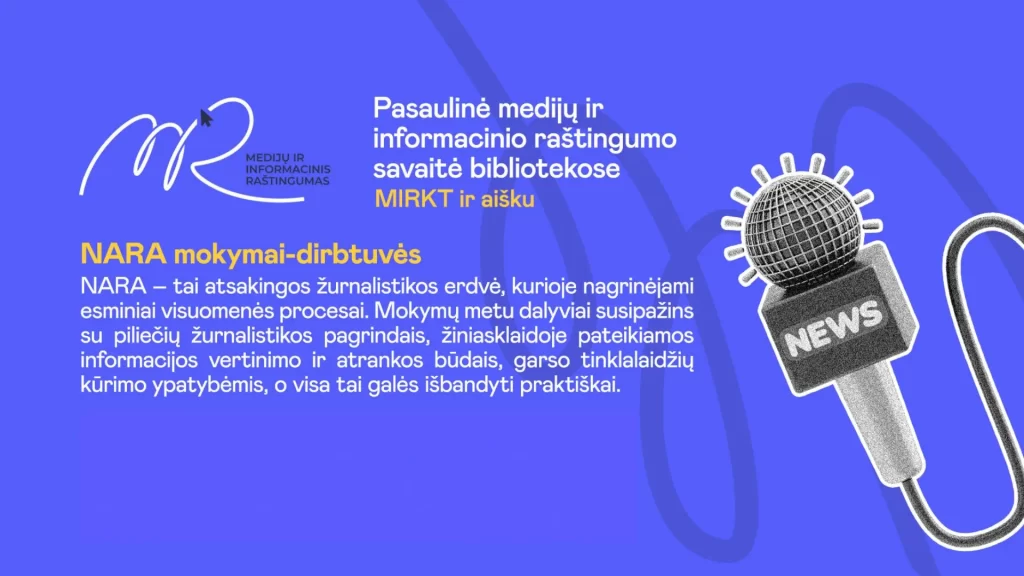 MEDIJŲ IR
INFORMACINIS
RAŠTINGUMAS

Pasaulinė medijų ir
informacinio raštingumo
savaitė bibliotekose
MIRKT ir aišku

NARA mokymai-dirbtuvės

NARA – tai atsakingos žurnalistikos erdvė, kurioje nagrinėjami esminiai visuomenės procesai. Mokymų metu dalyviai susipažins su piliečių žurnalistikos pagrindais, žiniasklaidoje pateikiamos informacijos vertinimo ir atrankos būdais, garso tinklalaidžių kūrimo ypatybėmis, o visa tai galės išbandyti praktiškai.

NEWS